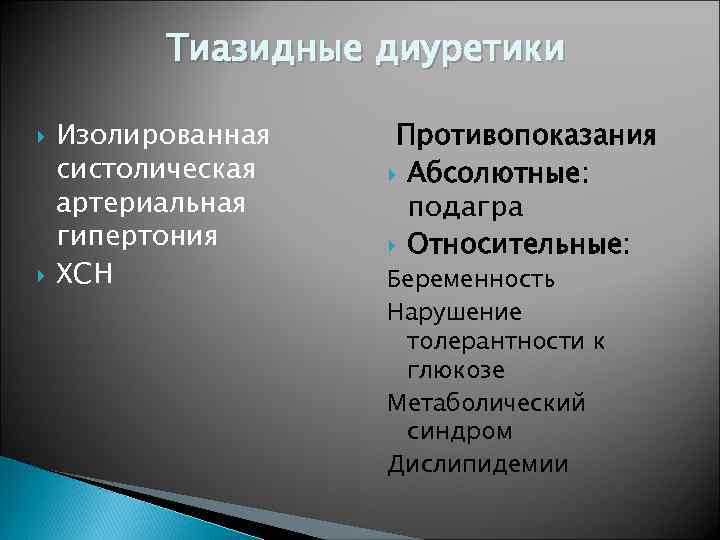 Тиазидные диуретики

Изолированная систолическая артериальная гипертония

ХСН

Противопоказания

Абсолютные: подагра

Относительные:

Беременность

Нарушение толерантности к глюкозе

Метаболический синдром

Дислипидемии